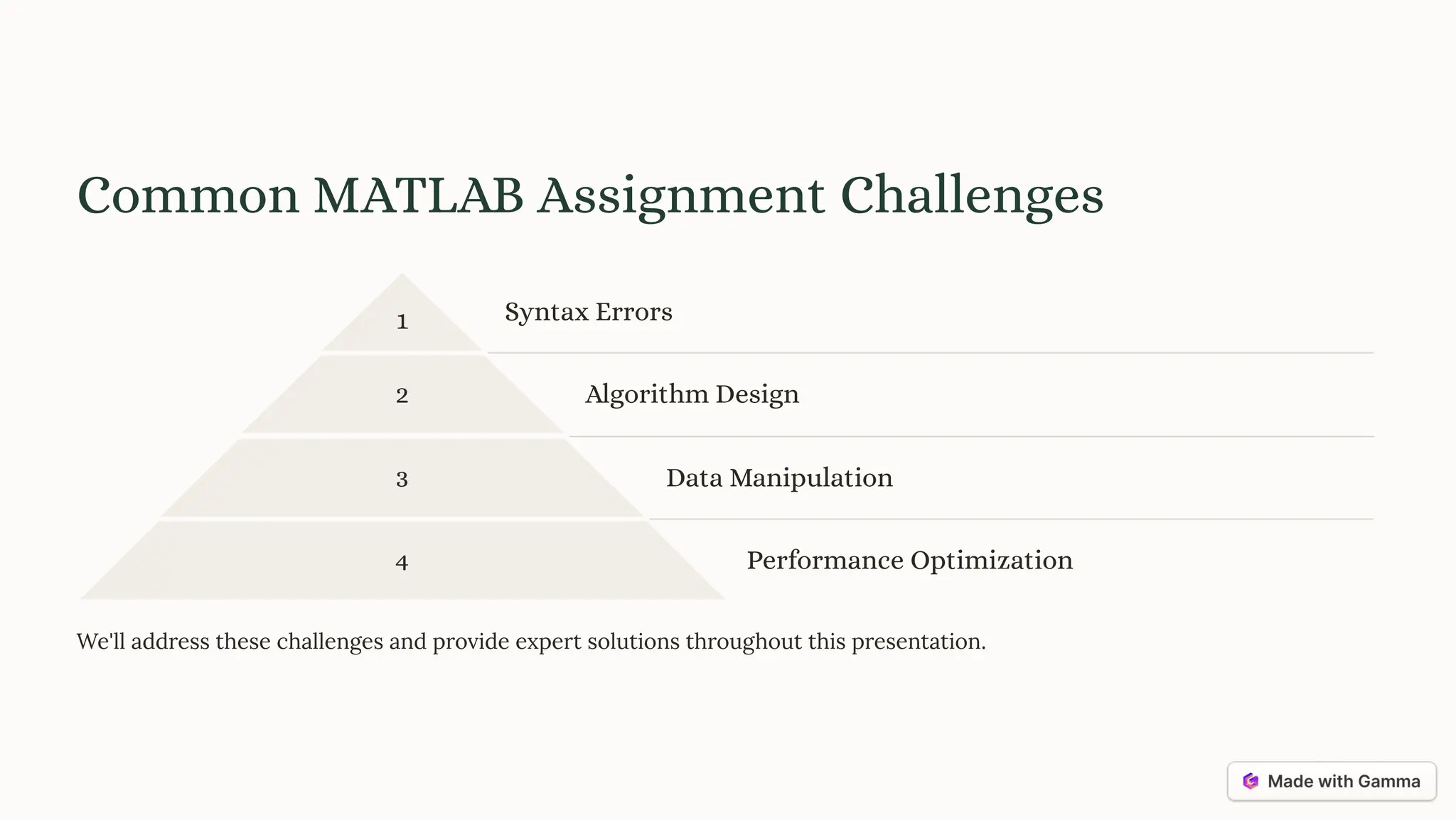 Common MATLAB Assignment Challenges

1 Syntax Errors

2 Algorithm Design

3 Data Manipulation

4 Performance Optimization

We'll address these challenges and provide expert solutions throughout this presentation.

Made with Gamma